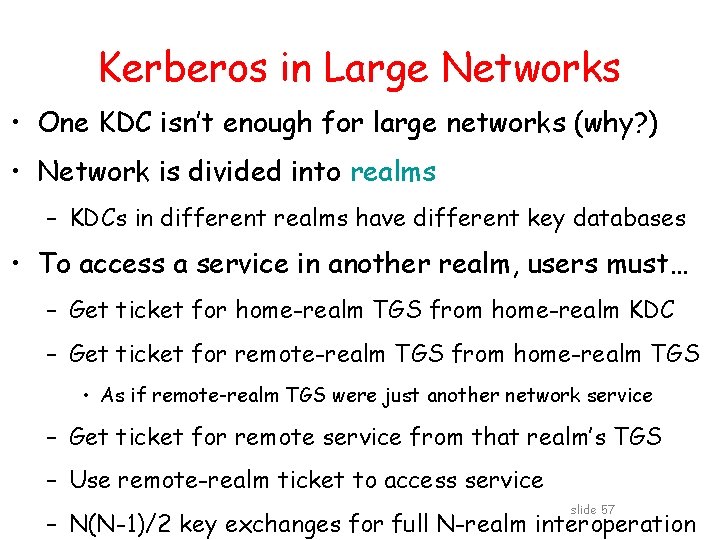 Kerberos in Large Networks

• One KDC isn't enough for large networks (why?)

• Network is divided into realms

– KDCs in different realms have different key databases

• To access a service in another realm, users must…

– Get ticket for home-realm TGS from home-realm KDC

– Get ticket for remote-realm TGS from home-realm TGS

• As if remote-realm TGS were just another network service

– Get ticket for remote service from that realm's TGS

– Use remote-realm ticket to access service

– N(N-1)/2 key exchanges for full N-realm interoperation

slide 57